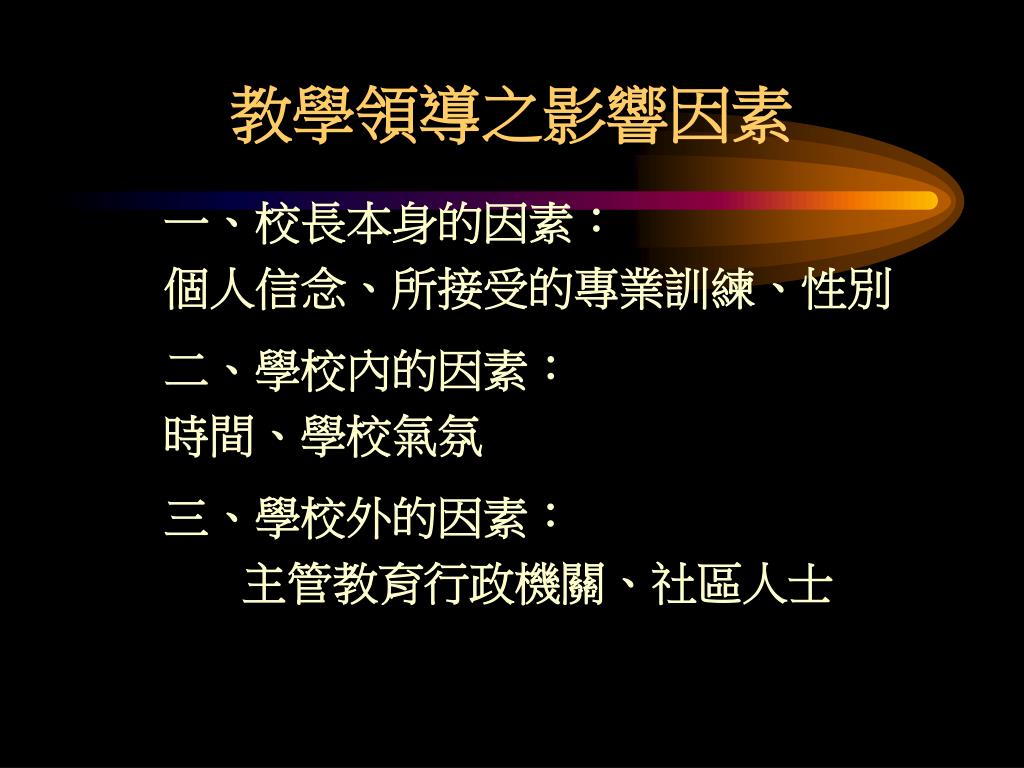 教學領導之影響因素

一、校長本身的因素：
個人信念、所接受的專業訓練、性別

二、學校內的因素：
時間、學校氣氛

三、學校外的因素：
主管教育行政機關、社區人士